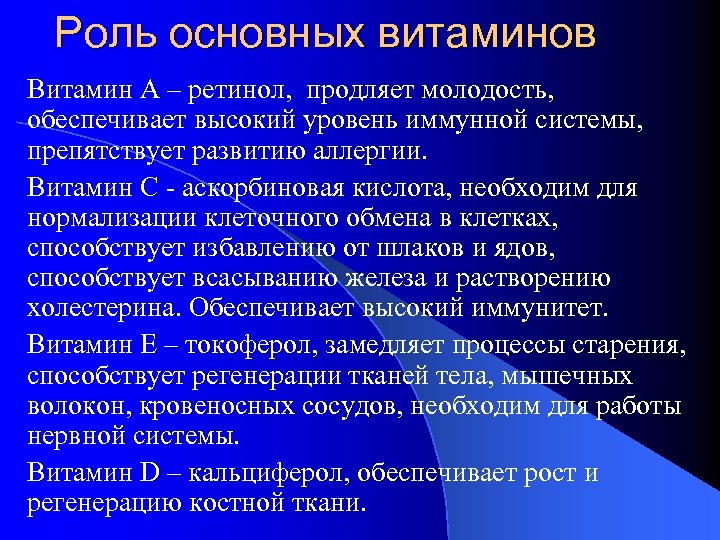 Роль основных витаминов

Витамин А – ретинол, продляет молодость, обеспечивает высокий уровень иммунной системы, препятствует развитию аллергии.

Витамин С - аскорбиновая кислота, необходим для нормализации клеточного обмена в клетках, способствует избавлению от шлаков и ядов, способствует всасыванию железа и растворению холестерина. Обеспечивает высокий иммунитет.

Витамин Е – токоферол, замедляет процессы старения, способствует регенерации тканей тела, мышечных волокон, кровеносных сосудов, необходим для работы нервной системы.

Витамин D – кальциферол, обеспечивает рост и регенерацию костной ткани.